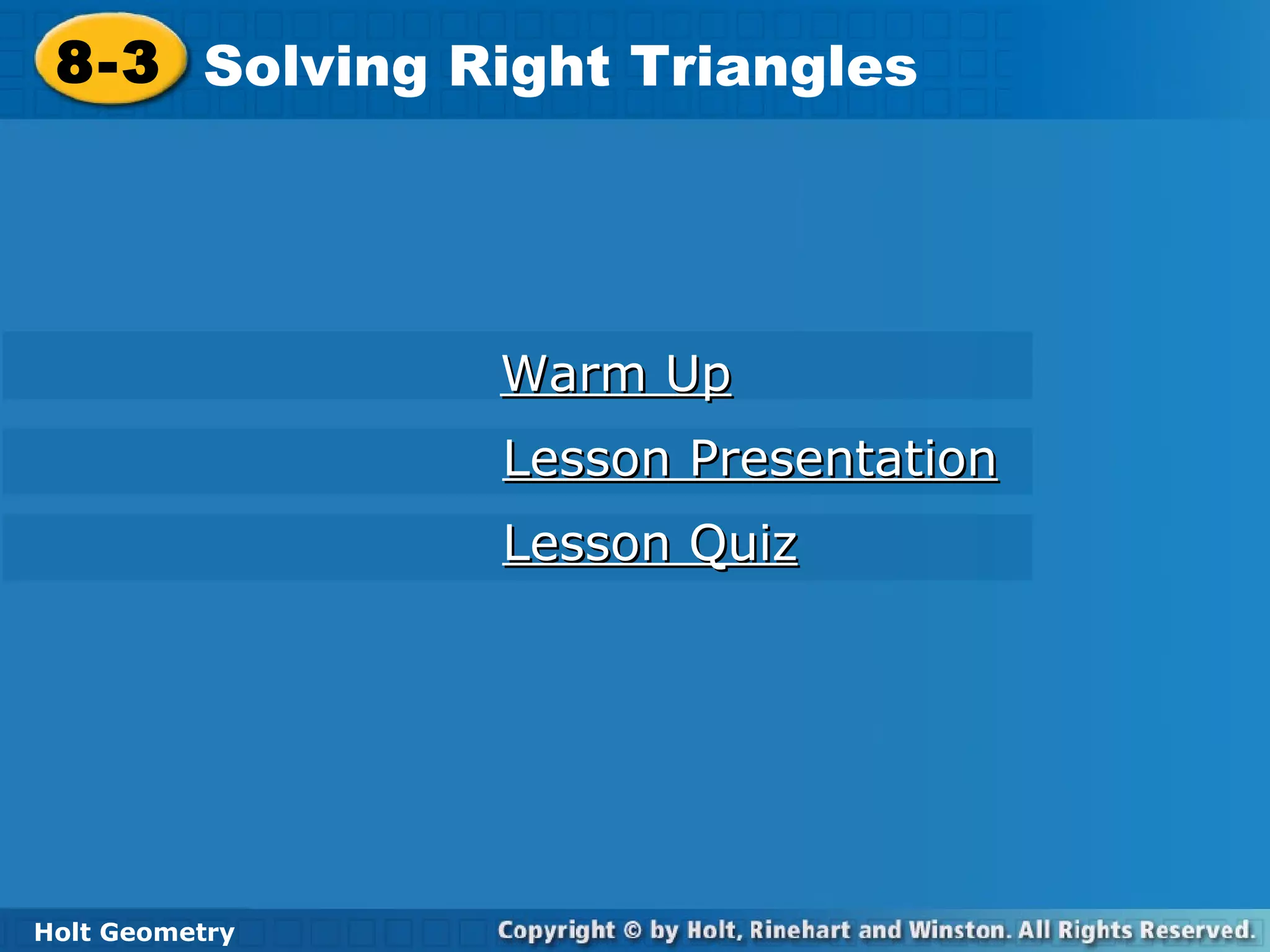 8-3 Solving Right Triangles

Warm Up

Lesson Presentation

Lesson Quiz

Holt Geometry

Copyright © by Holt, Rinehart and Winston. All Rights Reserved.